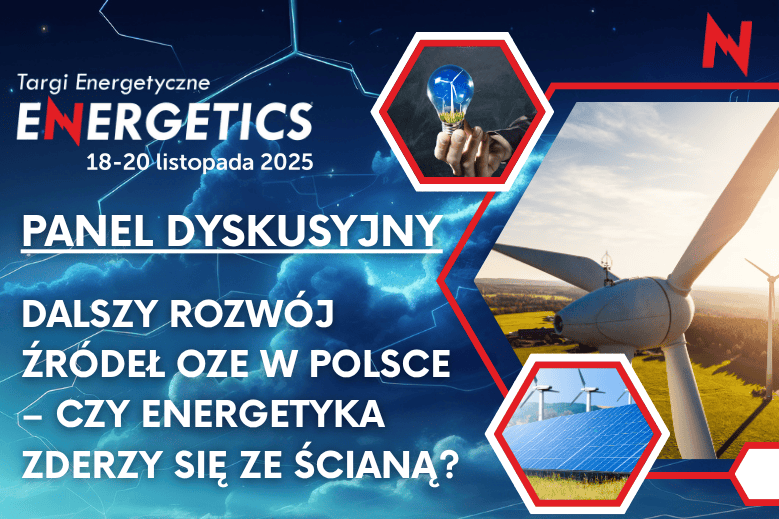 Targi Energetyczne
ENERGETICS
18-20 listopada 2025

PANEL DYSKUSYJNY

DALSZY ROZWÓJ ŹRÓDEŁ OZE W POLSCE – CZY ENERGETYKA ZDERZY SIĘ ZE ŚCIANĄ?